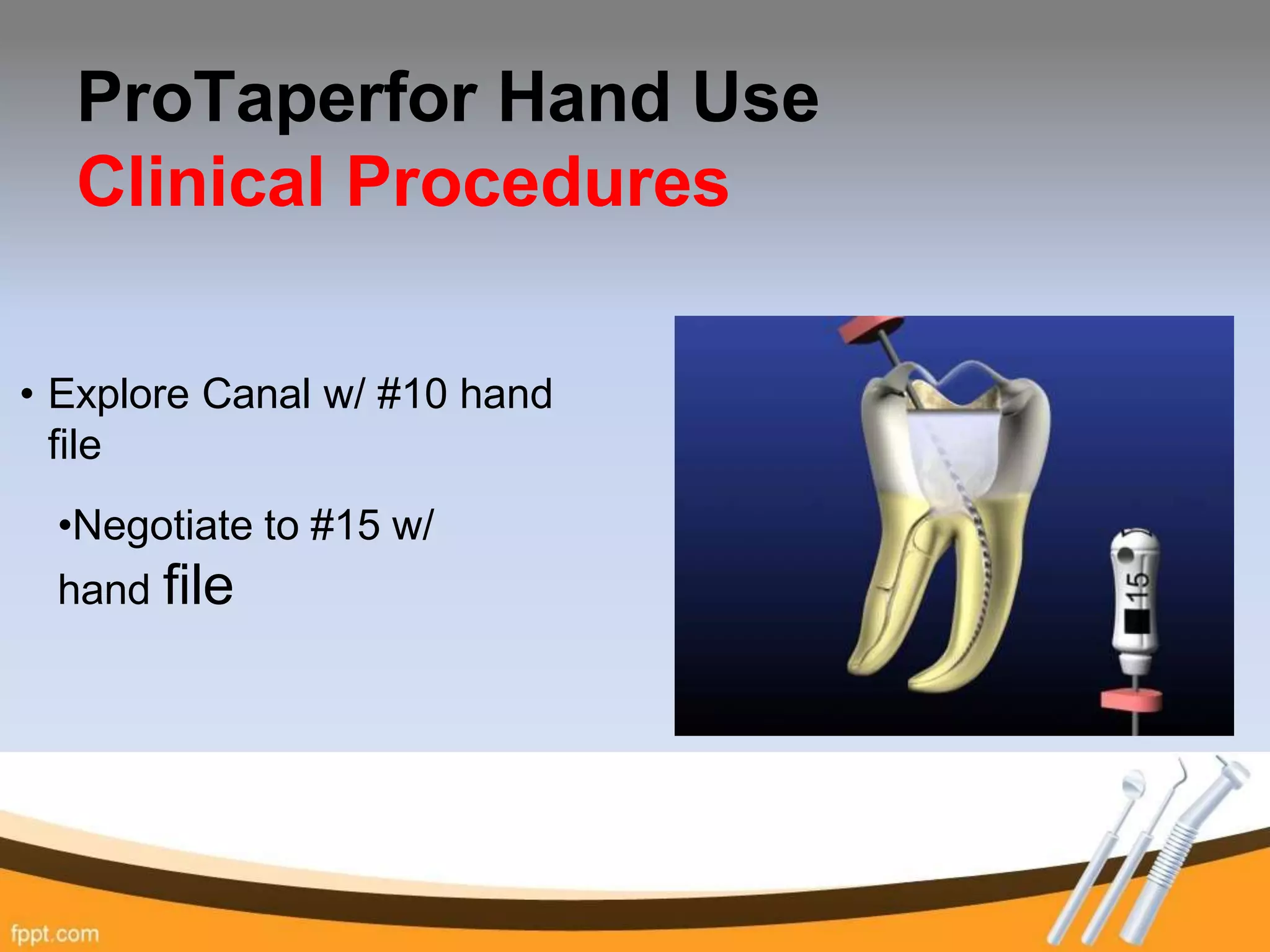 ProTaperfor Hand Use
Clinical Procedures

• Explore Canal w/ #10 hand file

•Negotiate to #15 w/ hand file

15

fppt.com